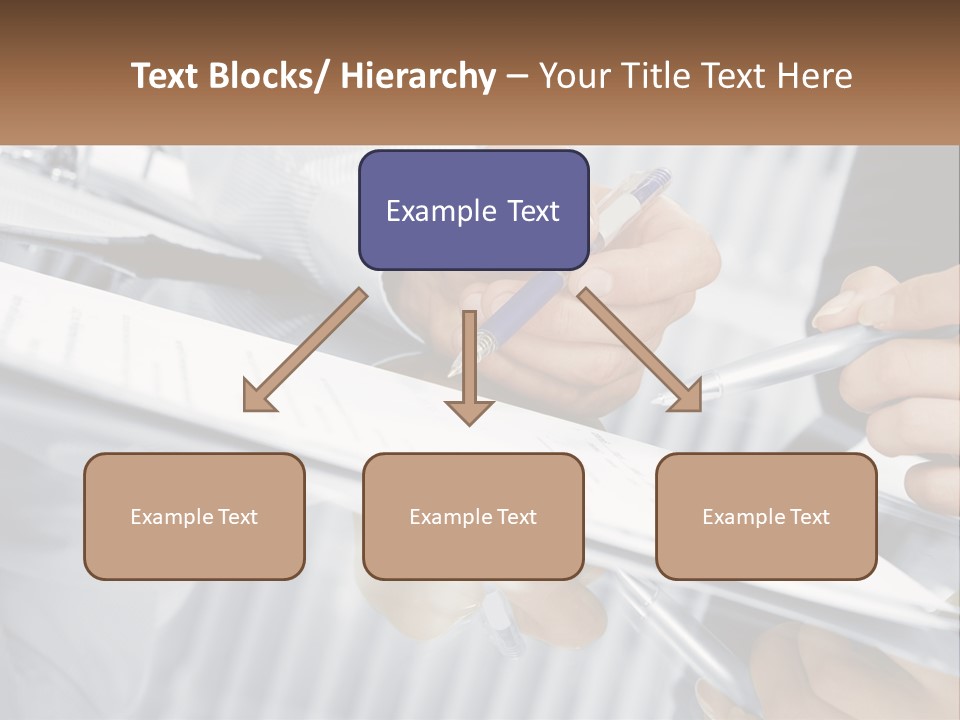 Text Blocks/ Hierarchy – Your Title Text Here

Example Text

Example Text

Example Text

Example Text